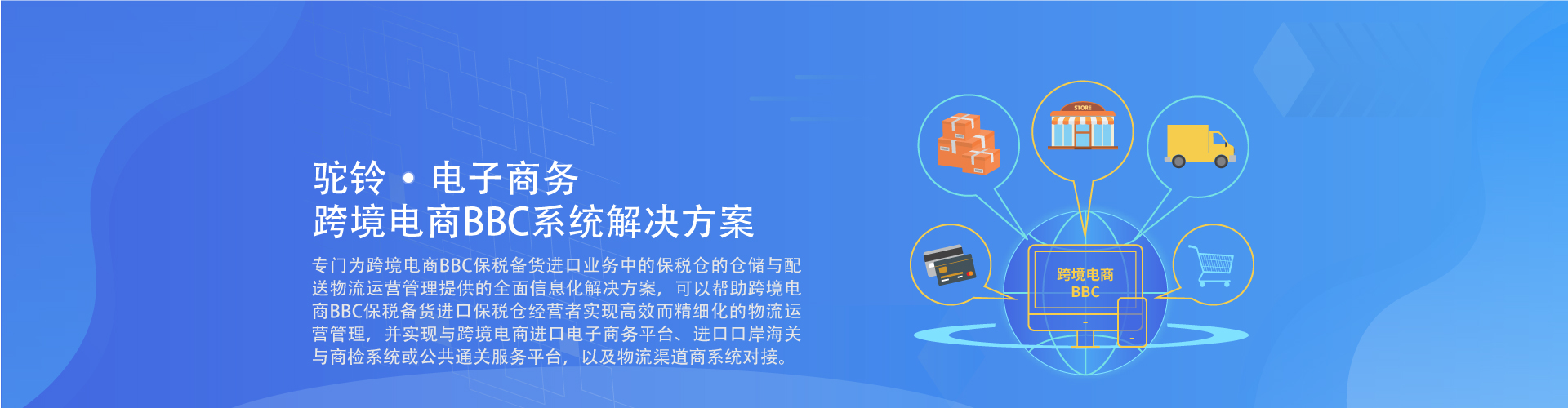 驼铃 • 电子商务
跨境电商BBC系统解决方案

专门为跨境电商BBC保税备货进口业务中的保税仓的仓储与配送物流运营管理提供的全面信息化解决方案，可以帮助跨境电商BBC保税备货进口保税仓经营者实现高效而精细化的物流运营管理，并实现与跨境电商进口电子商务平台、进口口岸海关与商检系统或公共通关服务平台，以及物流渠道商系统对接。

STORE

跨境电商
BBC